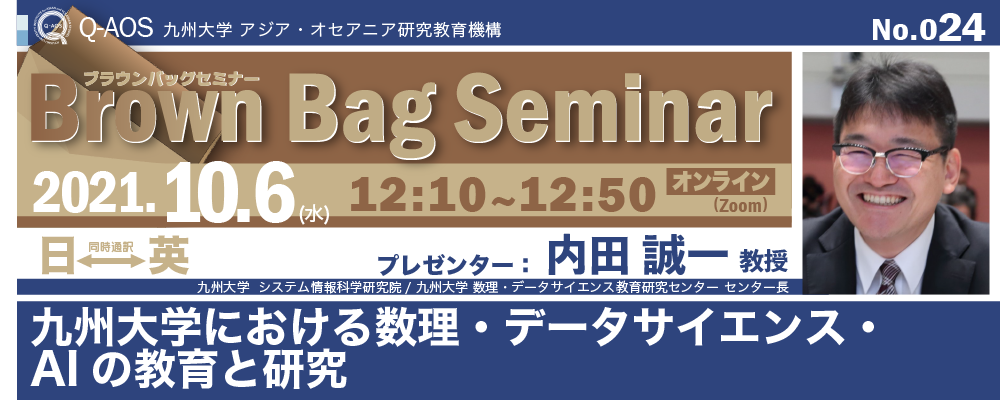 Q-AOS 九州大学 アジア・オセアニア研究教育機構

No.024

ブラウンバッグセミナー
Brown Bag Seminar

2021.10.6(水) 12:10~12:50 オンライン (Zoom)

日 同時通訳 英

プレゼンター： 内田 誠一 教授

九州大学 システム情報科学研究院 / 九州大学 数理・データサイエンス教育研究センター センター長

九州大学における数理・データサイエンス・AI の教育と研究